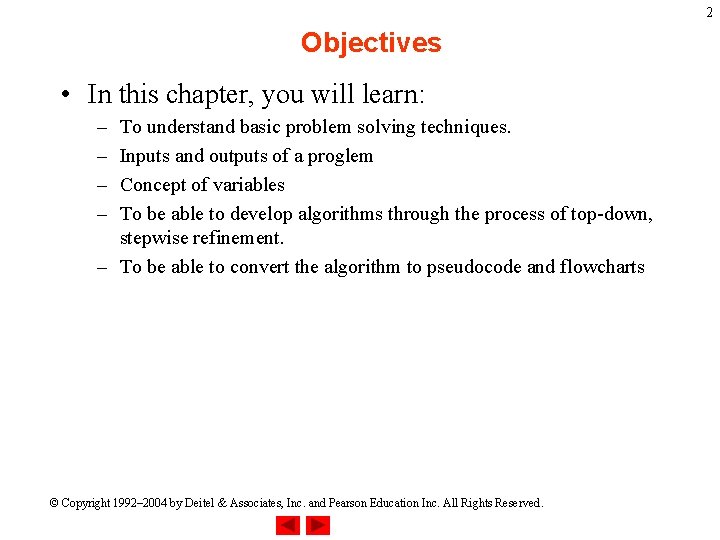 2

Objectives

• In this chapter, you will learn:

– To understand basic problem solving techniques.

– Inputs and outputs of a proglem

– Concept of variables

– To be able to develop algorithms through the process of top-down, stepwise refinement.

– To be able to convert the algorithm to pseudocode and flowcharts

© Copyright 1992–2004 by Deitel & Associates, Inc. and Pearson Education Inc. All Rights Reserved.